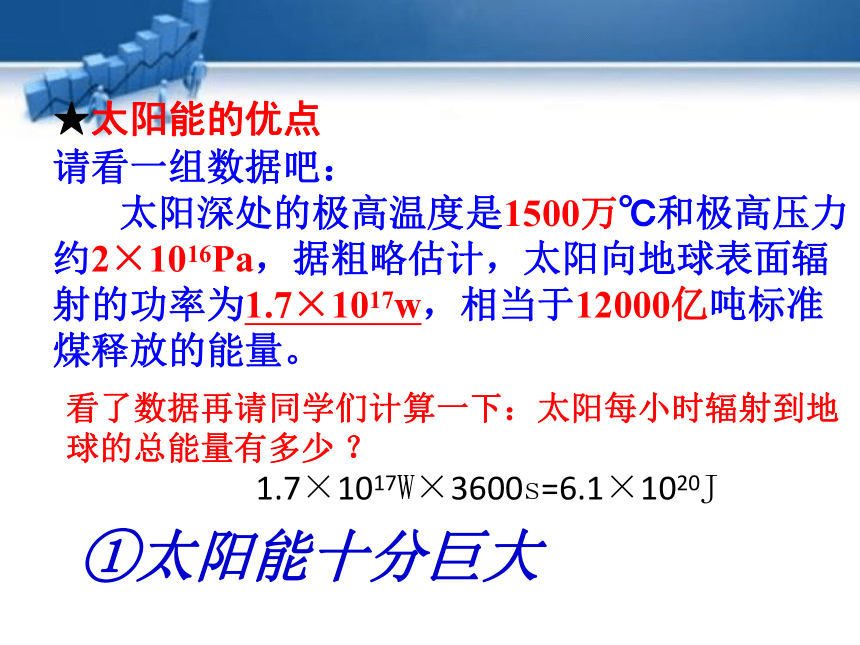 ★太阳能的优点
请看一组数据吧：

太阳深处的极高温度是1500万℃和极高压力约$2\times10^{16}$Pa，据粗略估计，太阳向地球表面辐射的功率为$1.7\times10^{17}$w，相当于12000亿吨标准煤释放的能量。

看了数据再请同学们计算一下：太阳每小时辐射到地球的总能量有多少？

$1.7\times10^{17}W\times3600s=6.1\times10^{20}J$

①太阳能十分巨大